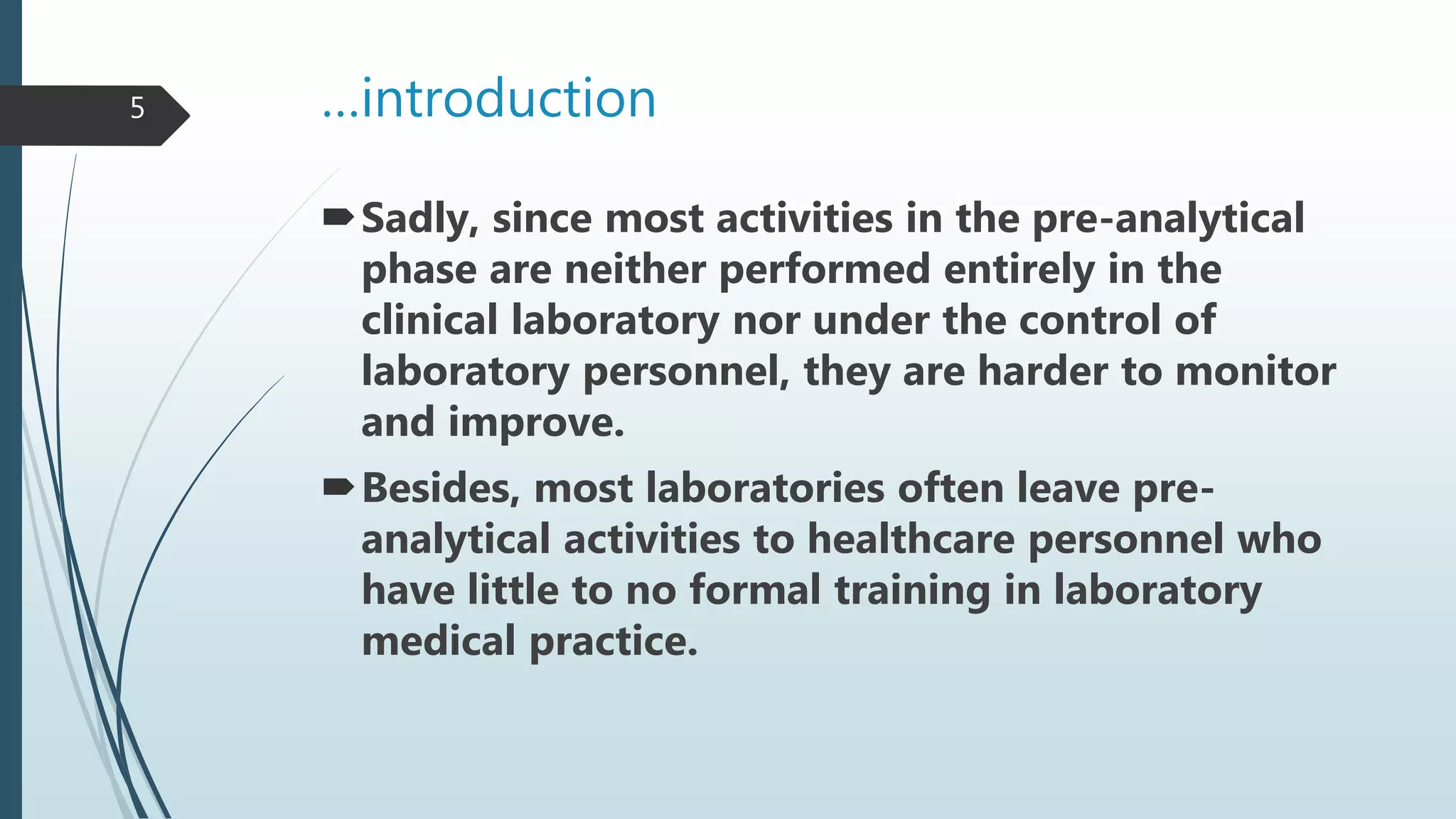 5

…introduction

Sadly, since most activities in the pre-analytical phase are neither performed entirely in the clinical laboratory nor under the control of laboratory personnel, they are harder to monitor and improve.

Besides, most laboratories often leave pre-analytical activities to healthcare personnel who have little to no formal training in laboratory medical practice.